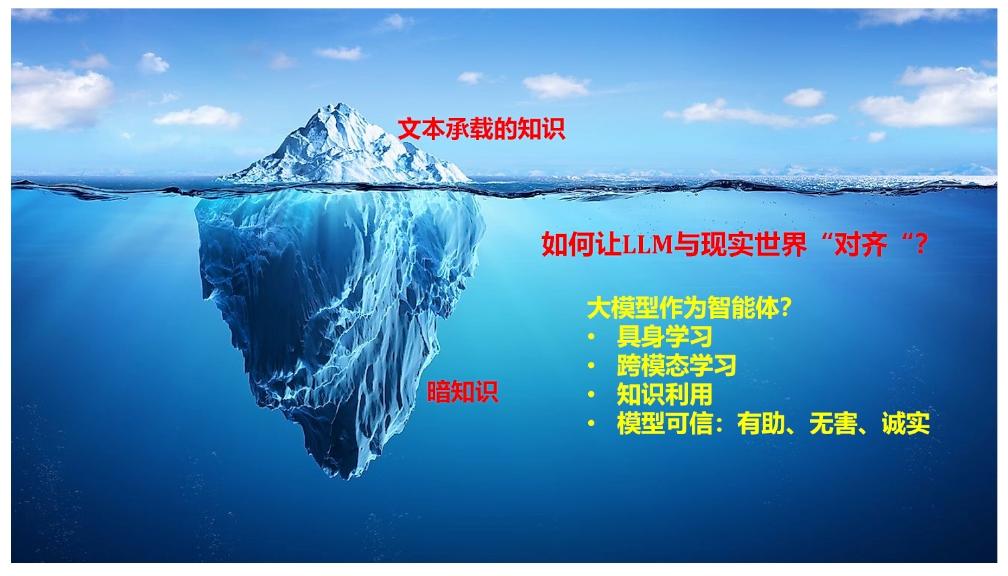 文本承载的知识

如何让LLM与现实世界“对齐“?

大模型作为智能体?
• 具身学习
• 跨模态学习
• 知识利用
• 模型可信：有助、无害、诚实

暗知识